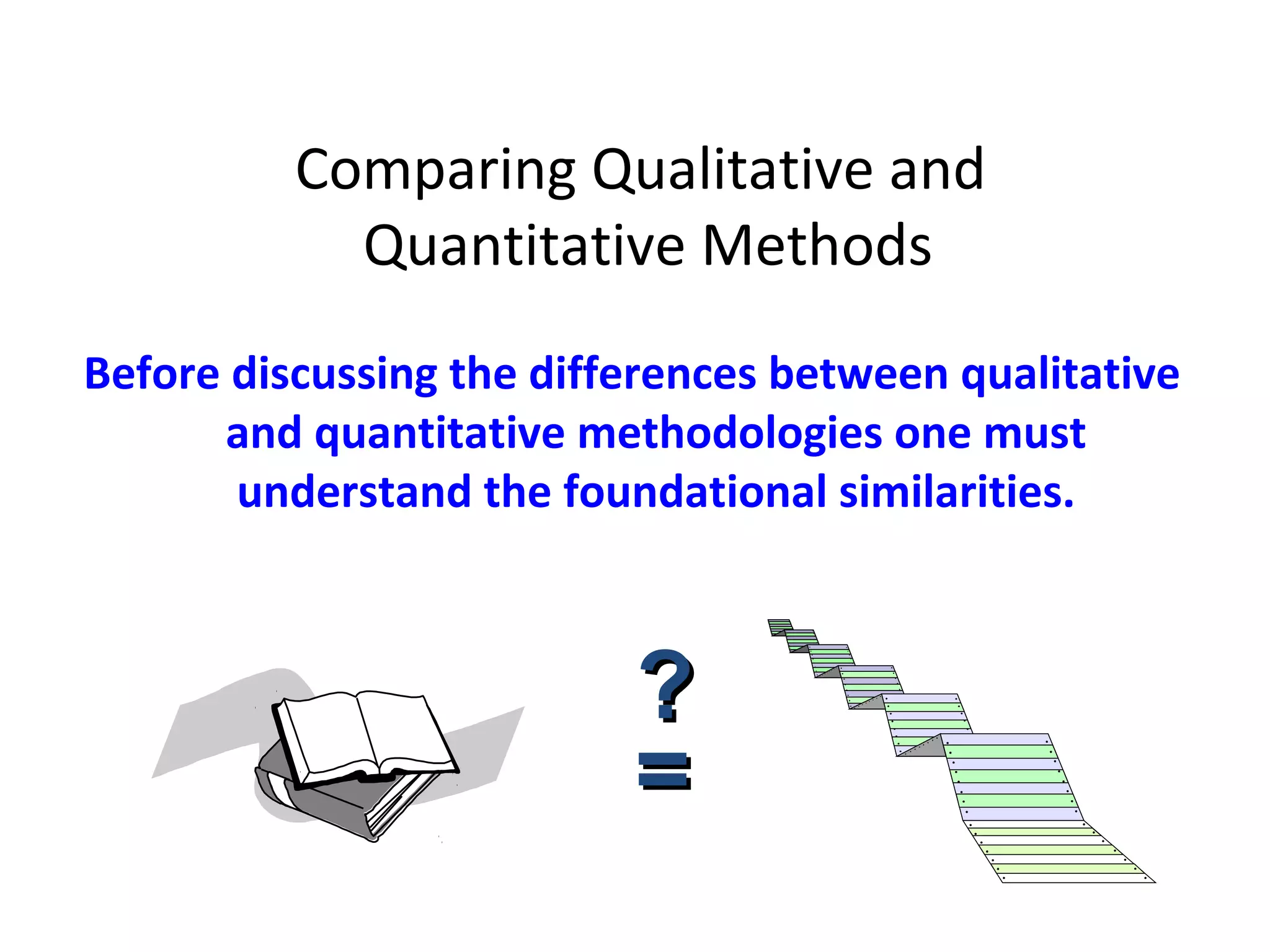 Comparing Qualitative and Quantitative Methods

Before discussing the differences between qualitative and quantitative methodologies one must understand the foundational similarities.

?
=